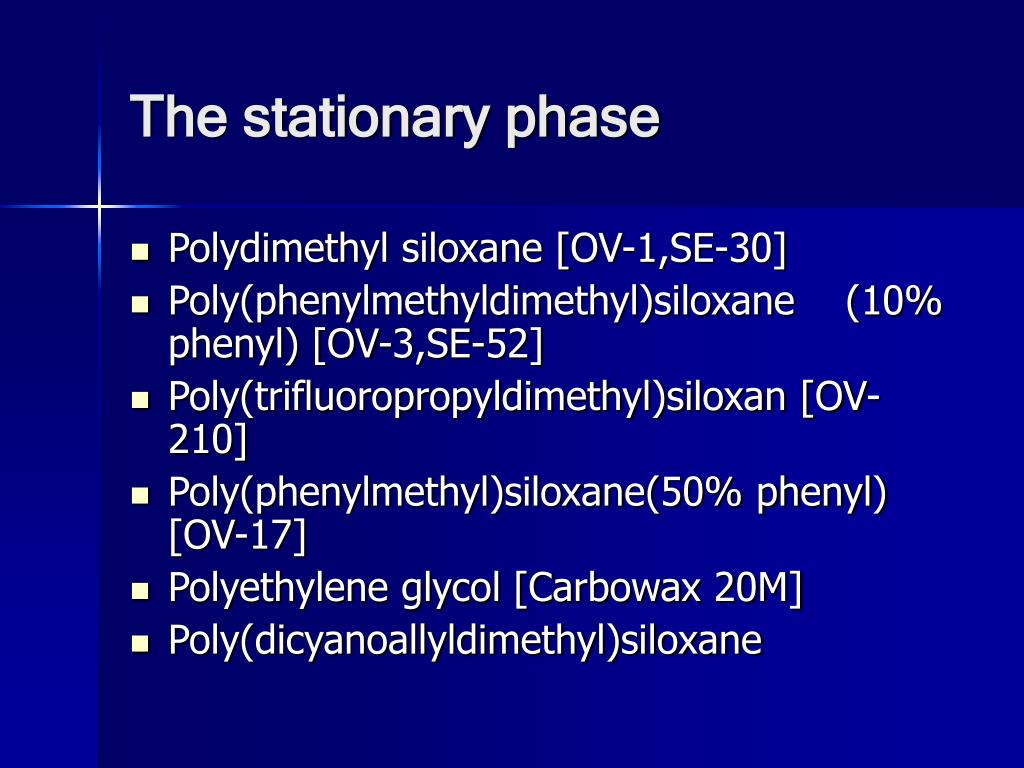 The stationary phase

- Polydimethyl siloxane [OV-1,SE-30]
- Poly(phenylmethyldimethyl)siloxane (10% phenyl) [OV-3,SE-52]
- Poly(trifluoropropyldimethyl)siloxan [OV-210]
- Poly(phenylmethyl)siloxane(50% phenyl) [OV-17]
- Polyethylene glycol [Carbowax 20M]
- Poly(dicyanoallyldimethyl)siloxane